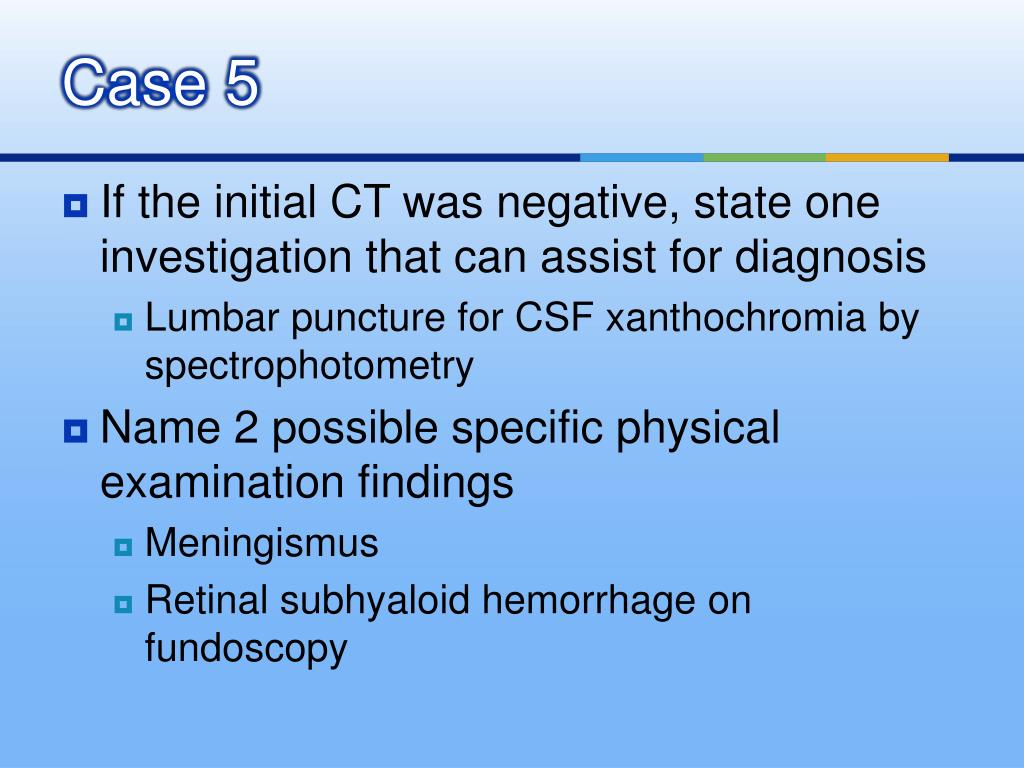 Case 5

If the initial CT was negative, state one investigation that can assist for diagnosis

Lumbar puncture for CSF xanthochromia by spectrophotometry

Name 2 possible specific physical examination findings

Meningismus

Retinal subhyaloid hemorrhage on fundoscopy